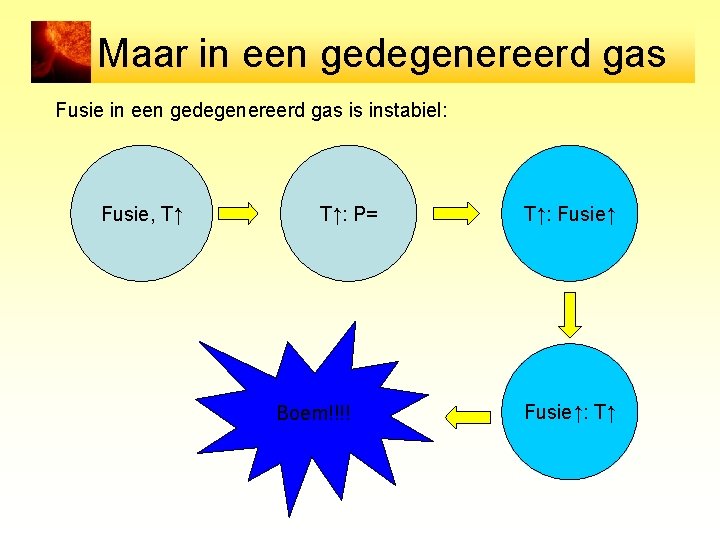 Maar in een gedegenereerd gas

Fusie in een gedegenereerd gas is instabiel:

Fusie, T↑

T↑: P=

T↑: Fusie↑

Fusie↑: T↑

Boem!!!!